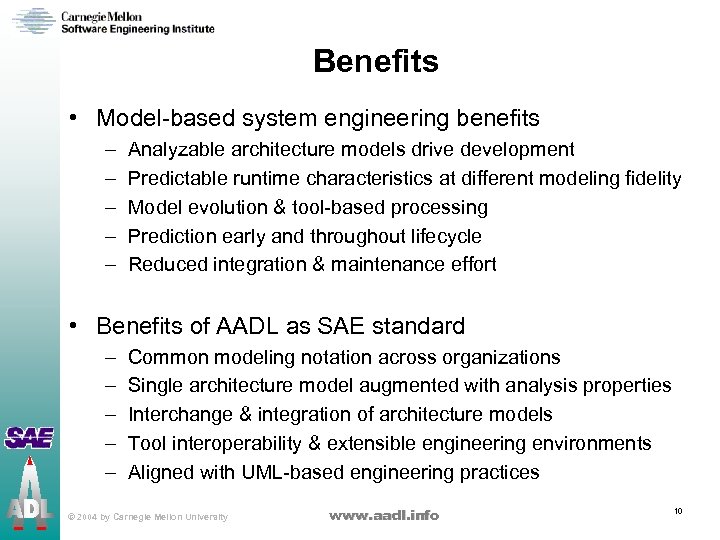 Carnegie Mellon
Software Engineering Institute

Benefits

• Model-based system engineering benefits
– Analyzable architecture models drive development
– Predictable runtime characteristics at different modeling fidelity
– Model evolution & tool-based processing
– Prediction early and throughout lifecycle
– Reduced integration & maintenance effort

• Benefits of AADL as SAE standard
– Common modeling notation across organizations
– Single architecture model augmented with analysis properties
– Interchange & integration of architecture models
– Tool interoperability & extensible engineering environments
– Aligned with UML-based engineering practices

SAE

ADL

© 2004 by Carnegie Mellon University

www.aadl.info

10